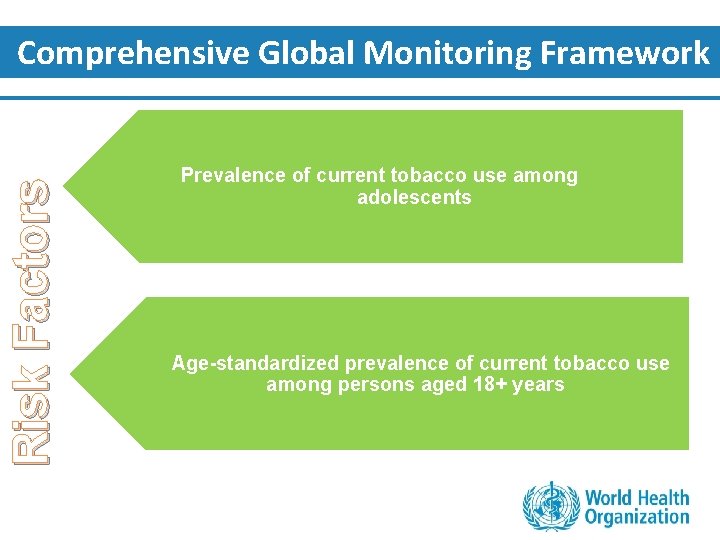 Comprehensive Global Monitoring Framework

Risk Factors

Prevalence of current tobacco use among adolescents

Age-standardized prevalence of current tobacco use among persons aged 18+ years

World Health Organization